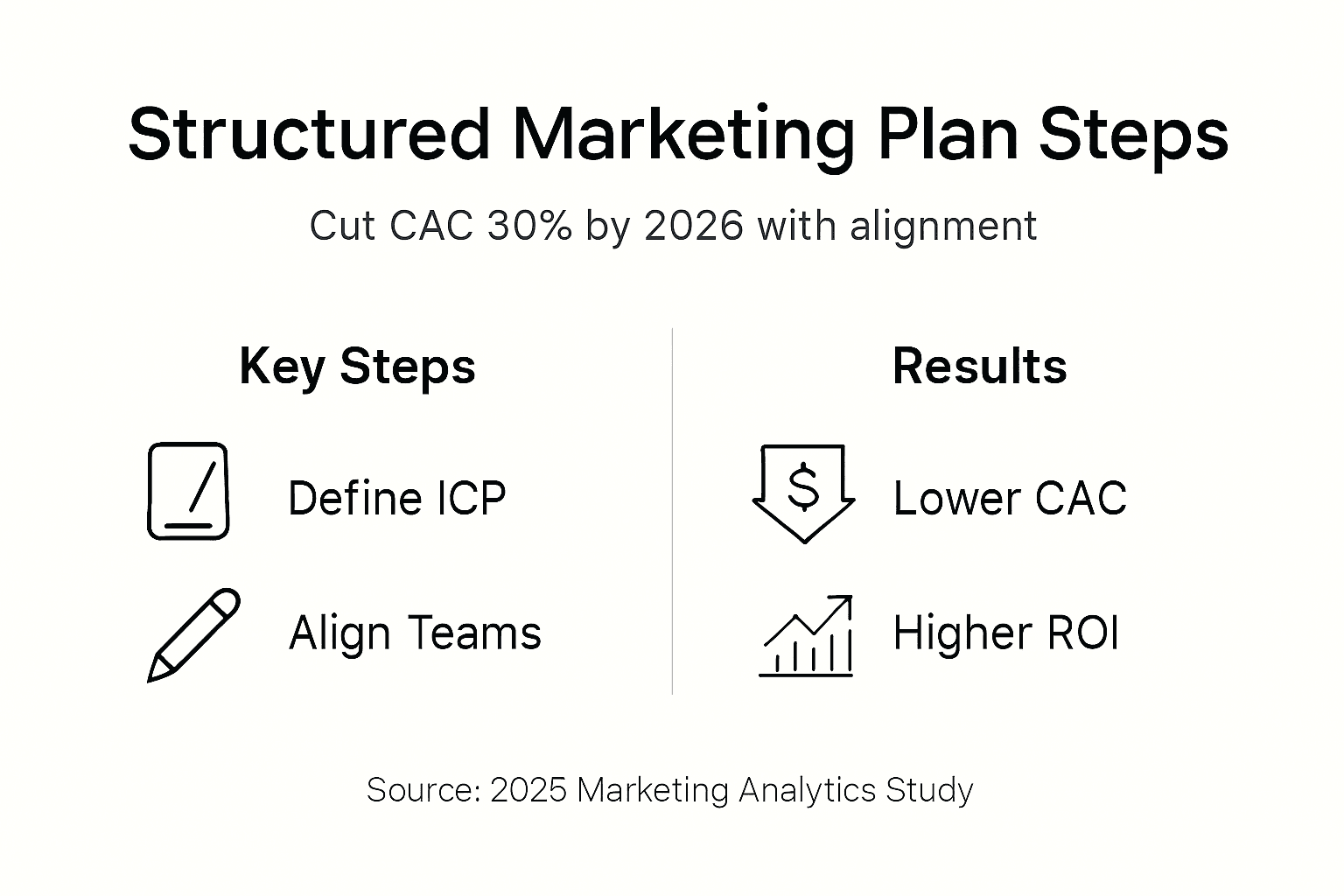 Structured Marketing Plan Steps

Cut CAC 30% by 2026 with alignment

Key Steps

Define ICP

Align Teams

Results

$

Lower CAC

Higher ROI

Source: 2025 Marketing Analytics Study